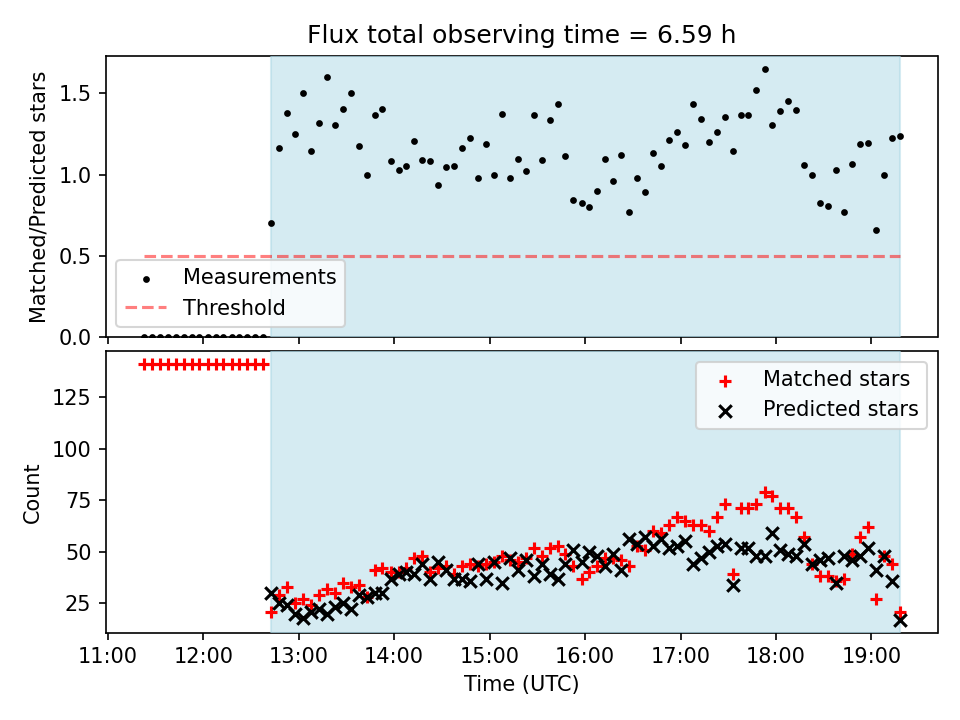 Flux total observing time = 6.59 h

Matched/Predicted stars

1.5
1.0
0.5
0.0

Measurements
Threshold

Count

125
100
75
50
25

Matched stars
Predicted stars

11:00 12:00 13:00 14:00 15:00 16:00 17:00 18:00 19:00

Time (UTC)